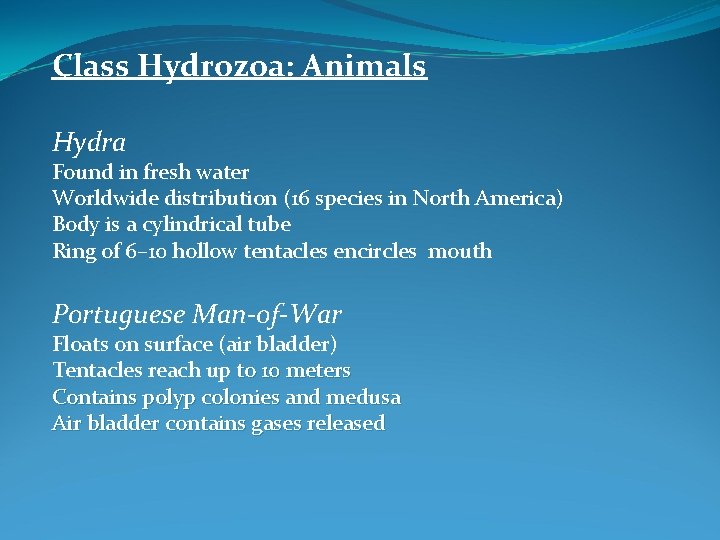 Class Hydrozoa: Animals

Hydra
Found in fresh water
Worldwide distribution (16 species in North America)
Body is a cylindrical tube
Ring of 6–10 hollow tentacles encircles mouth

Portuguese Man-of-War
Floats on surface (air bladder)
Tentacles reach up to 10 meters
Contains polyp colonies and medusa
Air bladder contains gases released